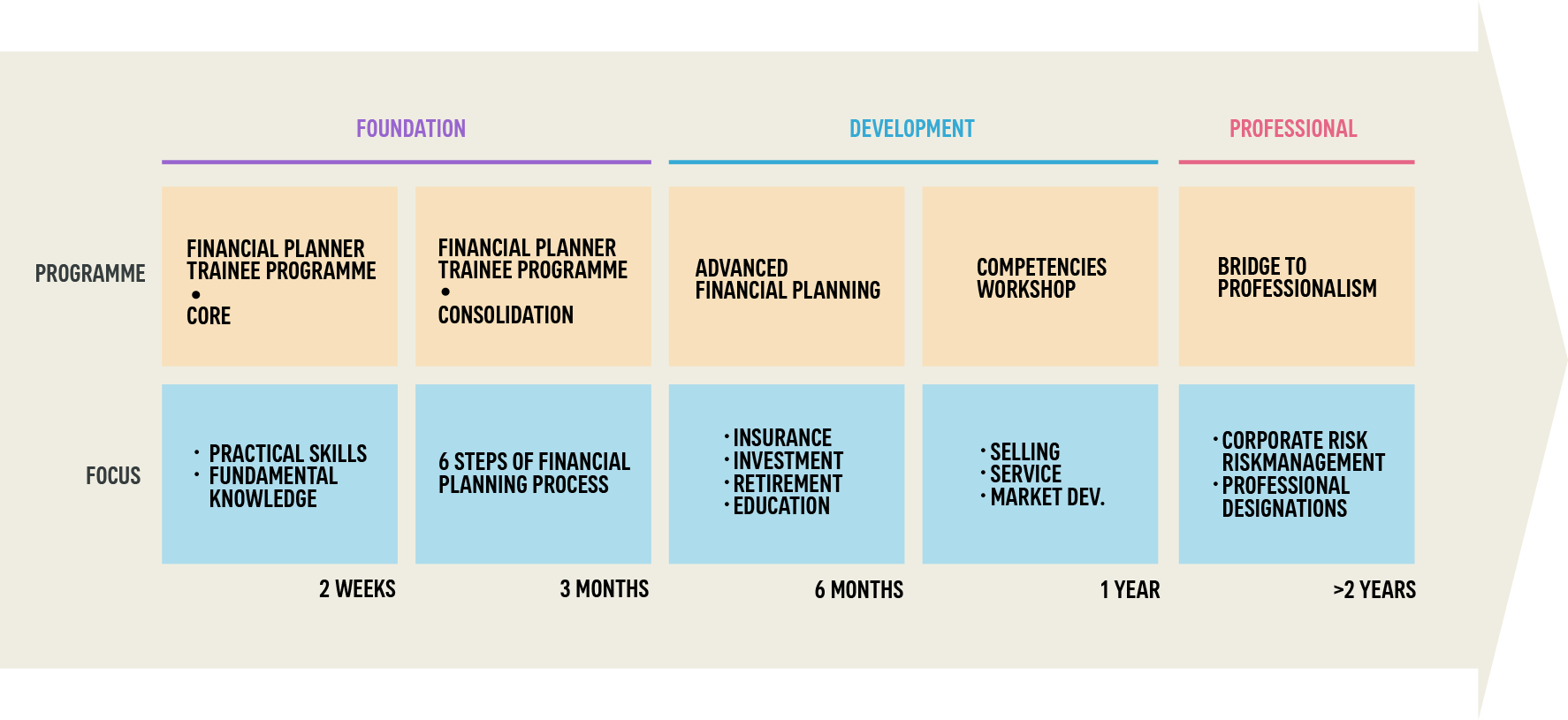 FOUNDATION

DEVELOPMENT

PROFESSIONAL

PROGRAMME

FINANCIAL PLANNER TRAINEE PROGRAMME
•
CORE

FINANCIAL PLANNER TRAINEE PROGRAMME
•
CONSOLIDATION

ADVANCED FINANCIAL PLANNING

COMPETENCIES WORKSHOP

BRIDGE TO PROFESSIONALISM

FOCUS

• PRACTICAL SKILLS
• FUNDAMENTAL KNOWLEDGE

6 STEPS OF FINANCIAL PLANNING PROCESS

• INSURANCE
• INVESTMENT
• RETIREMENT
• EDUCATION

• SELLING
• SERVICE
• MARKET DEV.

• CORPORATE RISK RISKMANAGEMENT
• PROFESSIONAL DESIGNATIONS

2 WEEKS

3 MONTHS

6 MONTHS

1 YEAR

>2 YEARS